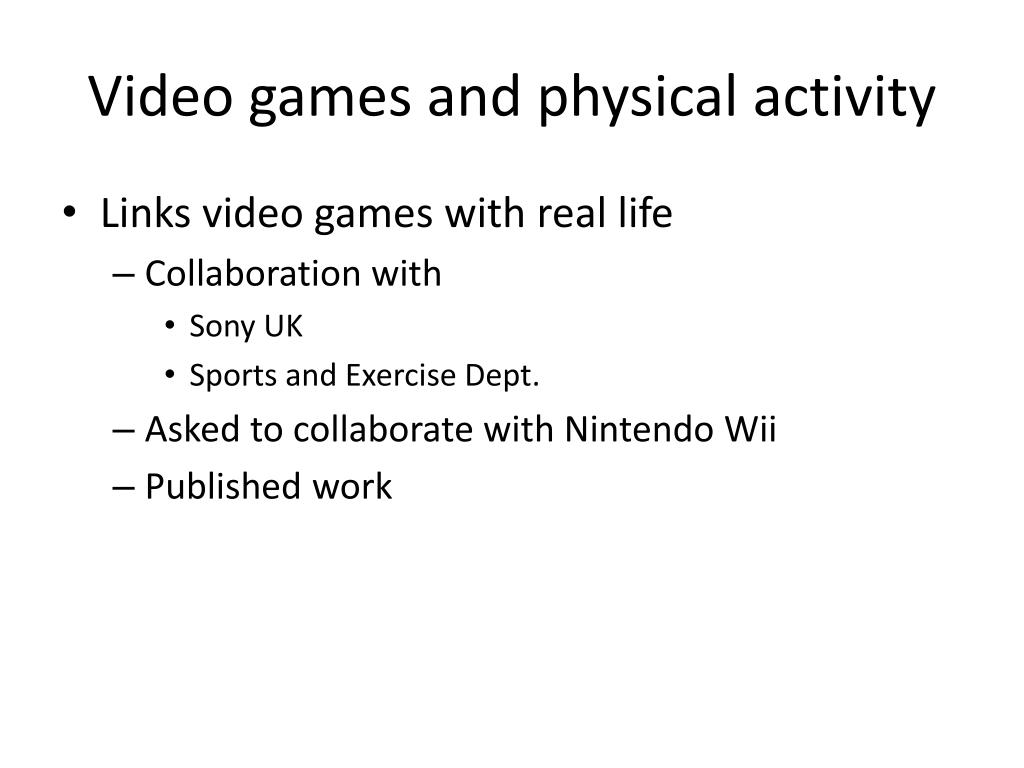 Video games and physical activity

• Links video games with real life
  – Collaboration with
    • Sony UK
    • Sports and Exercise Dept.
  – Asked to collaborate with Nintendo Wii
  – Published work